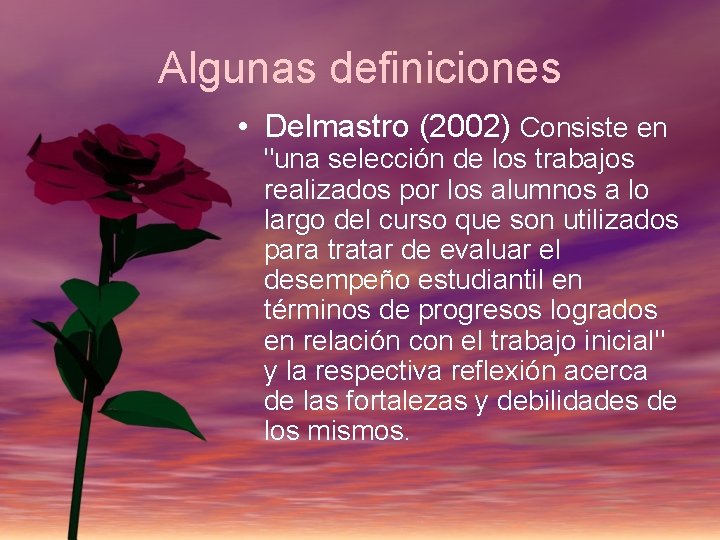 Algunas definiciones

• Delmastro (2002) Consiste en "una selección de los trabajos realizados por los alumnos a lo largo del curso que son utilizados para tratar de evaluar el desempeño estudiantil en términos de progresos logrados en relación con el trabajo inicial" y la respectiva reflexión acerca de las fortalezas y debilidades de los mismos.